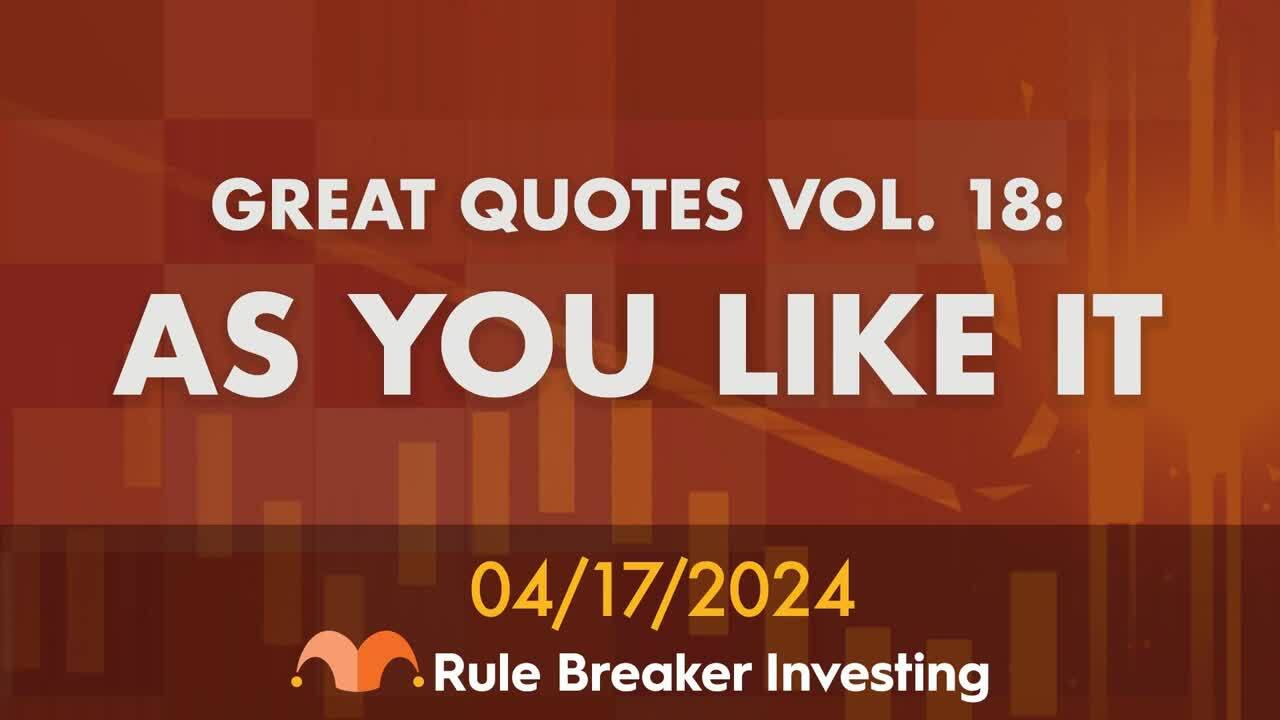 GREAT QUOTES VOL. 18:
AS YOU LIKE IT

04/17/2024

Rule Breaker Investing